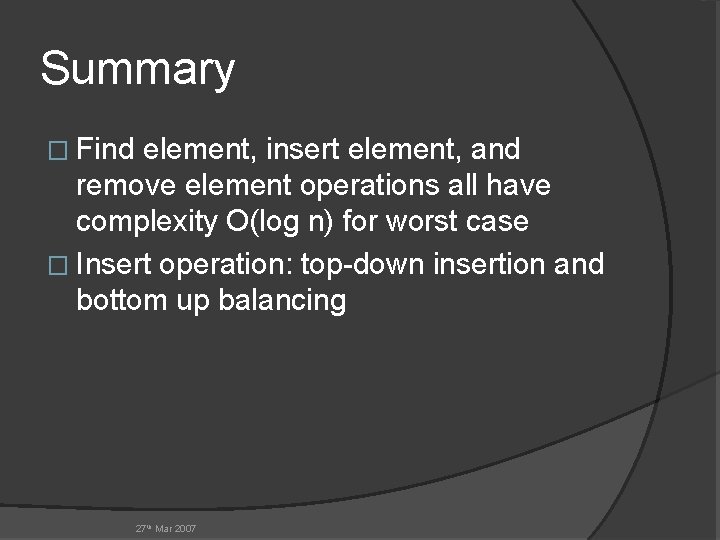 Summary

□ Find element, insert element, and remove element operations all have complexity O(log n) for worst case

□ Insert operation: top-down insertion and bottom up balancing

27th Mar 2007